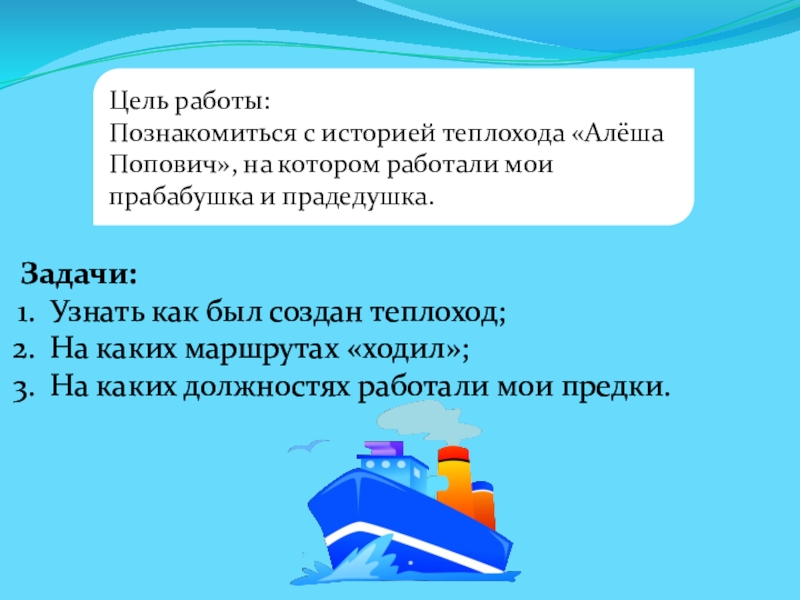 Цель работы:
Познакомиться с историей теплохода «Алёша Попович», на котором работали мои прабабушка и прадедушка.

Задачи:
1. Узнать как был создан теплоход;
2. На каких маршрутах «ходил»;
3. На каких должностях работали мои предки.